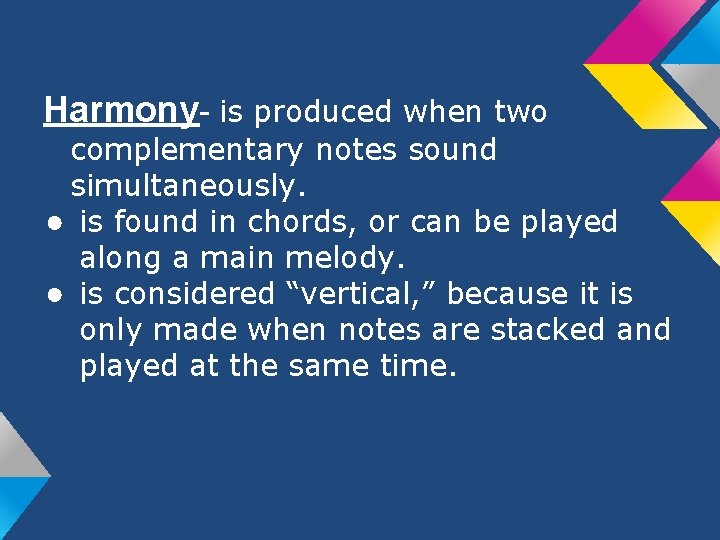 Harmony- is produced when two complementary notes sound simultaneously.

● is found in chords, or can be played along a main melody.
● is considered “vertical,” because it is only made when notes are stacked and played at the same time.